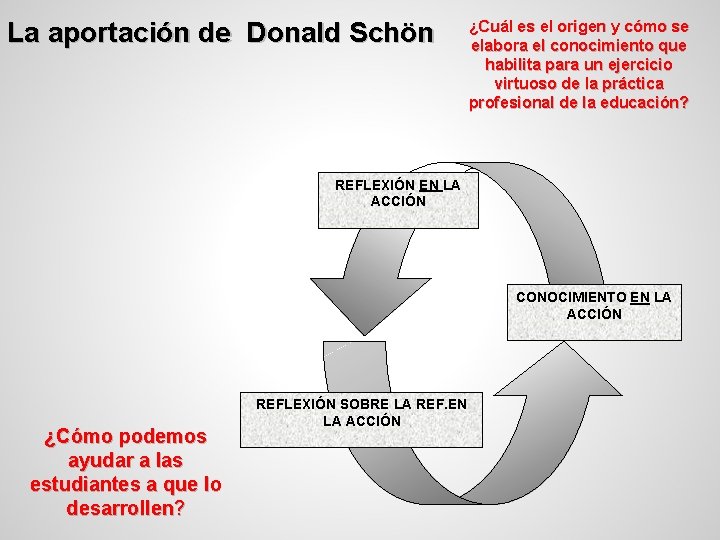 La aportación de Donald Schön

¿Cuál es el origen y cómo se elabora el conocimiento que habilita para un ejercicio virtuoso de la práctica profesional de la educación?

REFLEXIÓN EN LA ACCIÓN

CONOCIMIENTO EN LA ACCIÓN

REFLEXIÓN SOBRE LA REF.EN LA ACCIÓN

¿Cómo podemos ayudar a las estudiantes a que lo desarrollen?